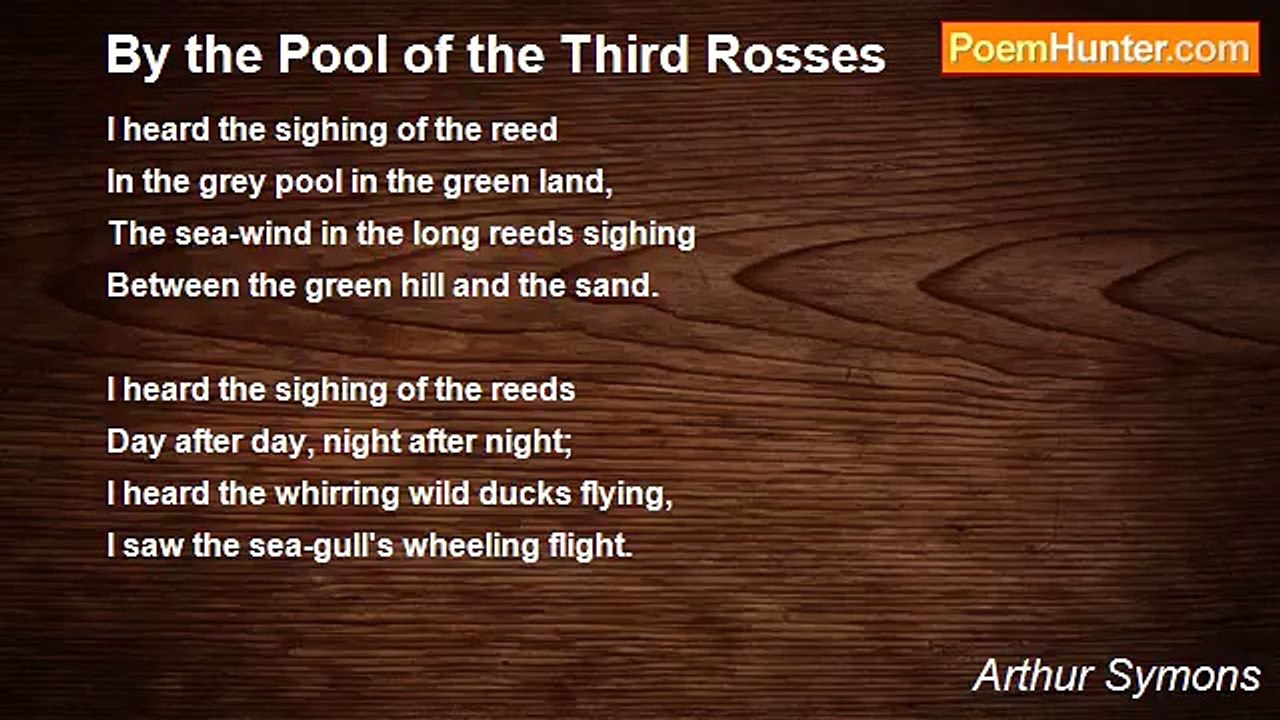 By the Pool of the Third Rosses

PoemHunter.com

I heard the sighing of the reed
In the grey pool in the green land,
The sea-wind in the long reeds sighing
Between the green hill and the sand.

I heard the sighing of the reeds
Day after day, night after night;
I heard the whirring wild ducks flying,
I saw the sea-gull's wheeling flight.

Arthur Symons